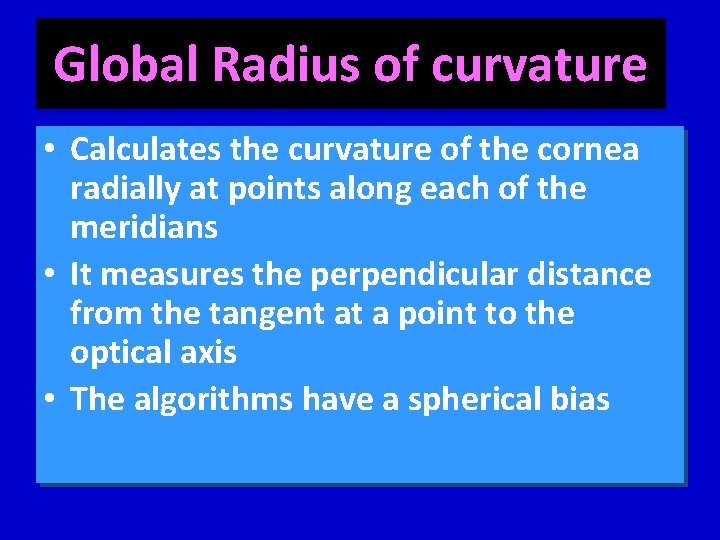 Global Radius of curvature

• Calculates the curvature of the cornea radially at points along each of the meridians
• It measures the perpendicular distance from the tangent at a point to the optical axis
• The algorithms have a spherical bias